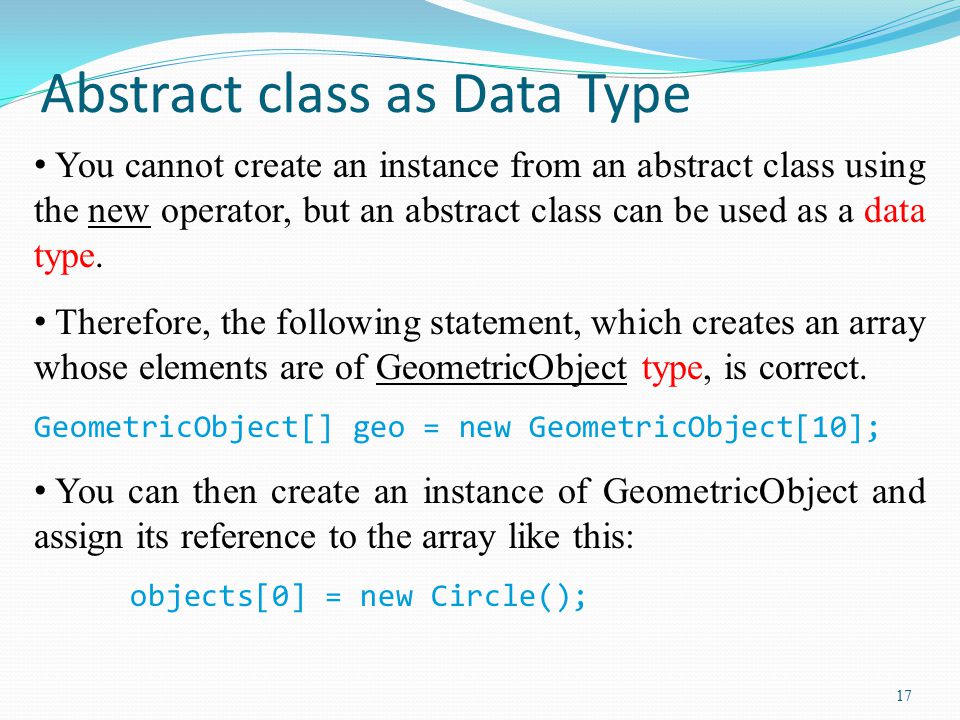 Abstract class as Data Type

• You cannot create an instance from an abstract class using the new operator, but an abstract class can be used as a data type.

• Therefore, the following statement, which creates an array whose elements are of GeometricObject type, is correct.

GeometricObject[] geo = new GeometricObject[10];

• You can then create an instance of GeometricObject and assign its reference to the array like this:

objects[0] = new Circle();

17